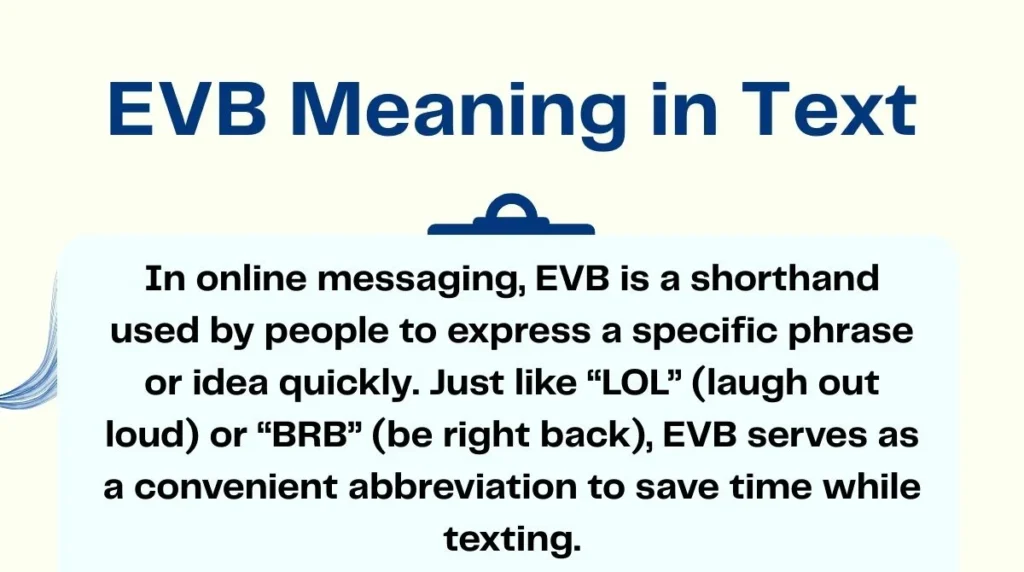 EVB Meaning in Text

In online messaging, EVB is a shorthand used by people to express a specific phrase or idea quickly. Just like “LOL” (laugh out loud) or “BRB” (be right back), EVB serves as a convenient abbreviation to save time while texting.